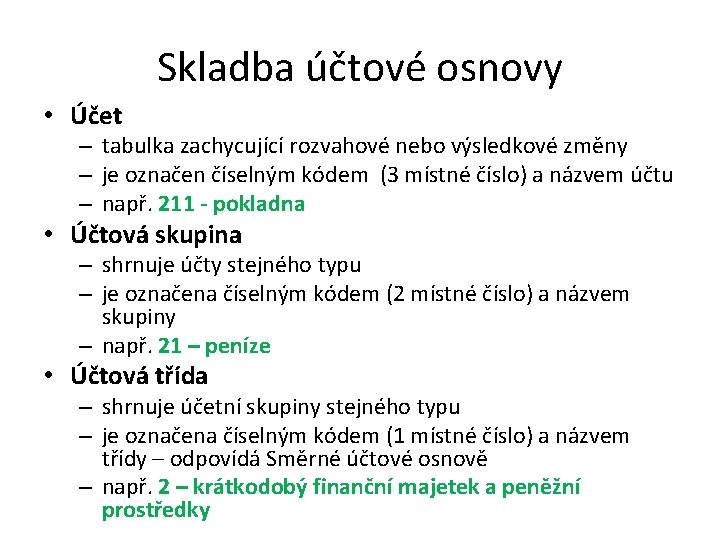 Skladba účtové osnovy

• Účet
– tabulka zachycující rozvahové nebo výsledkové změny
– je označen číselným kódem (3 místné číslo) a názvem účtu
– např. 211 - pokladna

• Účtová skupina
– shrnuje účty stejného typu
– je označena číselným kódem (2 místné číslo) a názvem skupiny
– např. 21 – peníze

• Účtová třída
– shrnuje účetní skupiny stejného typu
– je označena číselným kódem (1 místné číslo) a názvem třídy – odpovídá Směrné účtové osnově
– např. 2 – krátkodobý finanční majetek a peněžní prostředky